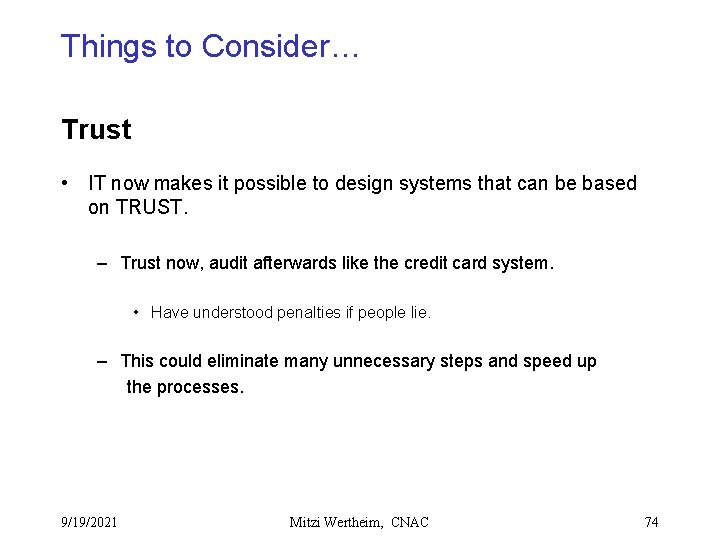 Things to Consider…

Trust

• IT now makes it possible to design systems that can be based on TRUST.

– Trust now, audit afterwards like the credit card system.

• Have understood penalties if people lie.

– This could eliminate many unnecessary steps and speed up the processes.

9/19/2021 Mitzi Wertheim, CNAC 74